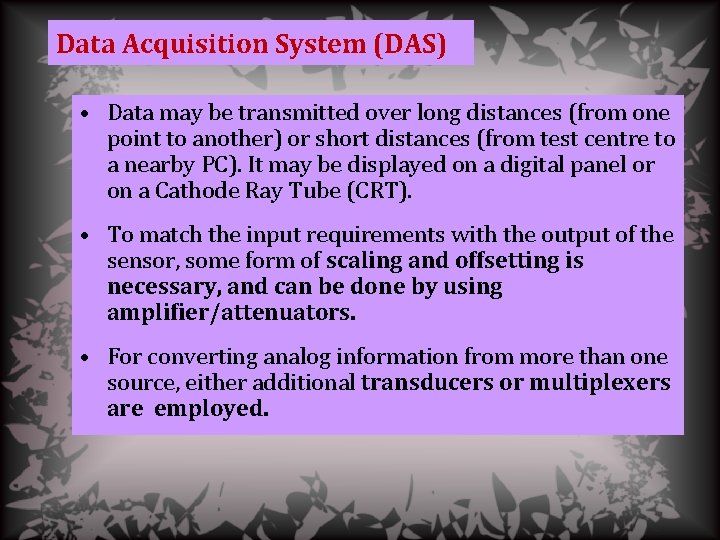 Data Acquisition System (DAS)

• Data may be transmitted over long distances (from one point to another) or short distances (from test centre to a nearby PC). It may be displayed on a digital panel or on a Cathode Ray Tube (CRT).

• To match the input requirements with the output of the sensor, some form of scaling and offsetting is necessary, and can be done by using amplifier/attenuators.

• For converting analog information from more than one source, either additional transducers or multiplexers are employed.